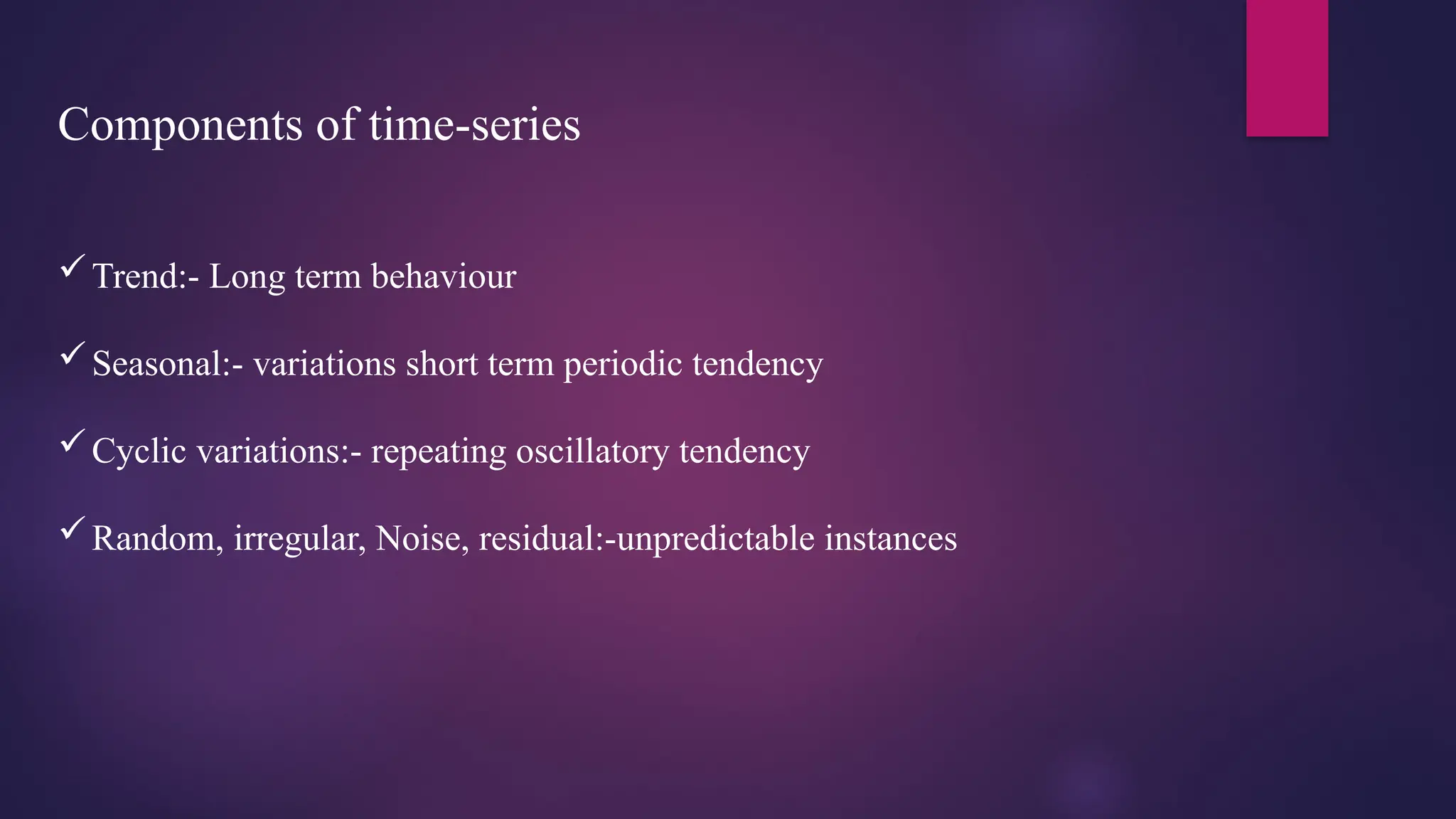 Components of time-series

✓ Trend:- Long term behaviour

✓ Seasonal:- variations short term periodic tendency

✓ Cyclic variations:- repeating oscillatory tendency

✓ Random, irregular, Noise, residual:-unpredictable instances